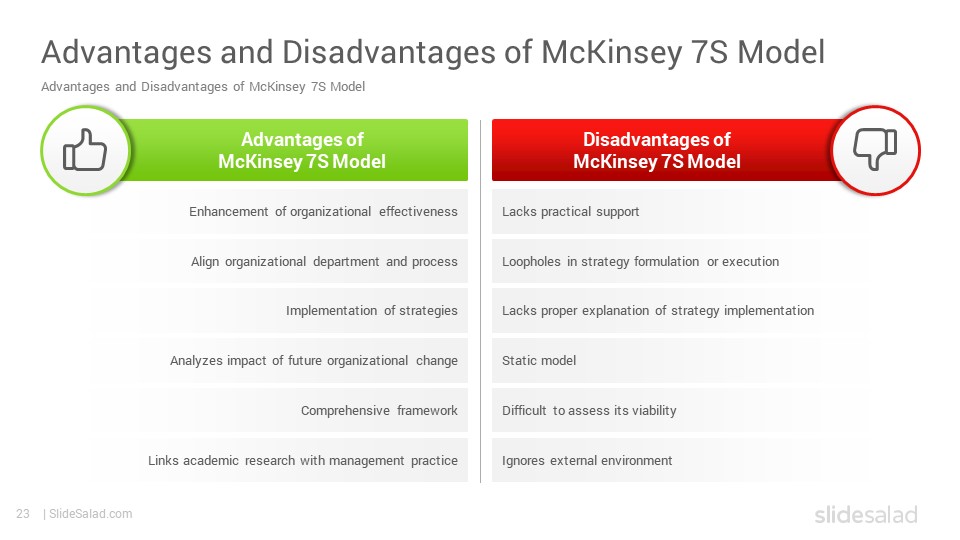 Advantages and Disadvantages of McKinsey 7S Model

Advantages and Disadvantages of McKinsey 7S Model

Advantages of McKinsey 7S Model

Enhancement of organizational effectiveness

Align organizational department and process

Implementation of strategies

Analyzes impact of future organizational change

Comprehensive framework

Links academic research with management practice

Disadvantages of McKinsey 7S Model

Lacks practical support

Loopholes in strategy formulation or execution

Lacks proper explanation of strategy implementation

Static model

Difficult to assess its viability

Ignores external environment

23 | SlideSalad.com

slidesalad